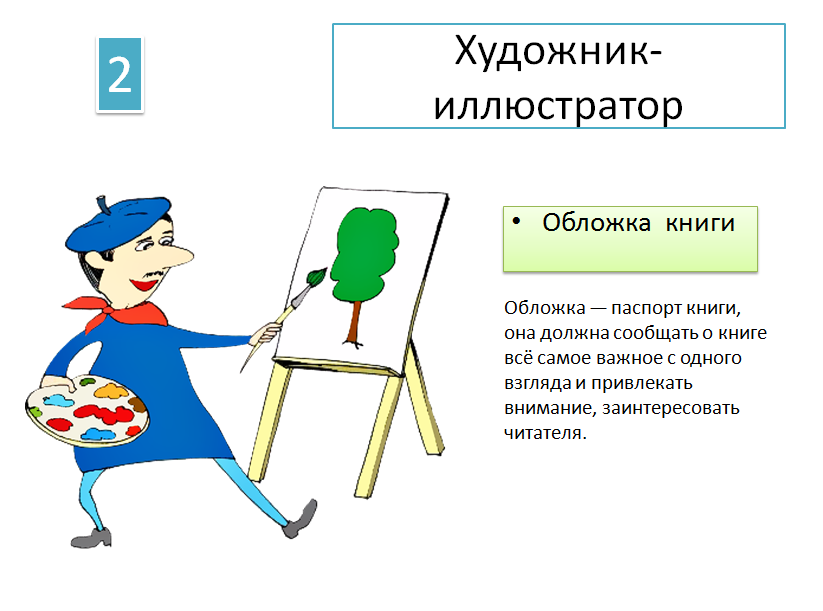 2

Художник-иллюстратор

• Обложка книги

Обложка — паспорт книги, она должна сообщать о книге всё самое важное с одного взгляда и привлекать внимание, заинтересовать читателя.